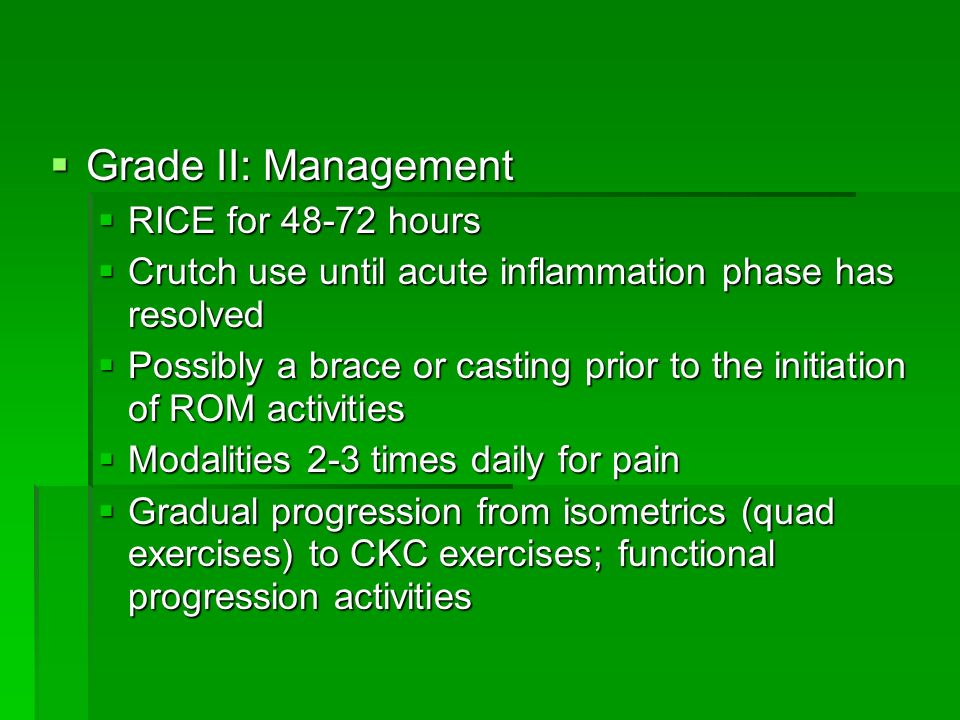 Grade II: Management

RICE for 48-72 hours

Crutch use until acute inflammation phase has resolved

Possibly a brace or casting prior to the initiation of ROM activities

Modalities 2-3 times daily for pain

Gradual progression from isometrics (quad exercises) to CKC exercises; functional progression activities